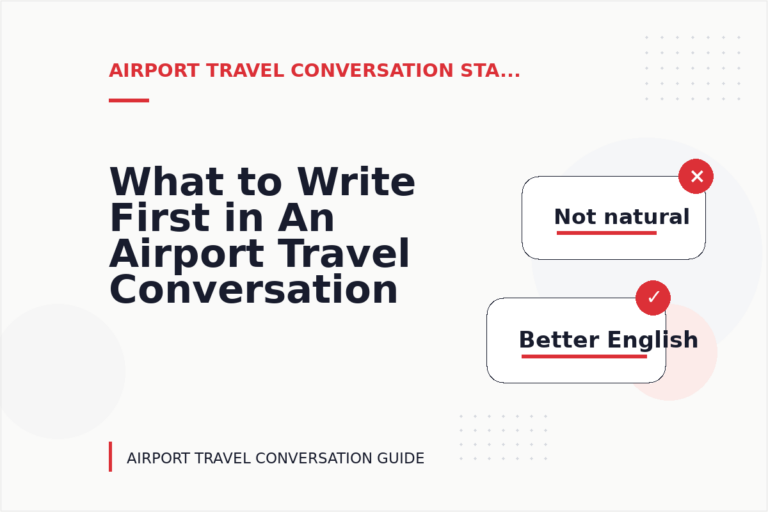 AIRPORT TRAVEL CONVERSATION STA...

What to Write First in An Airport Travel Conversation

Not natural

Better English

AIRPORT TRAVEL CONVERSATION GUIDE